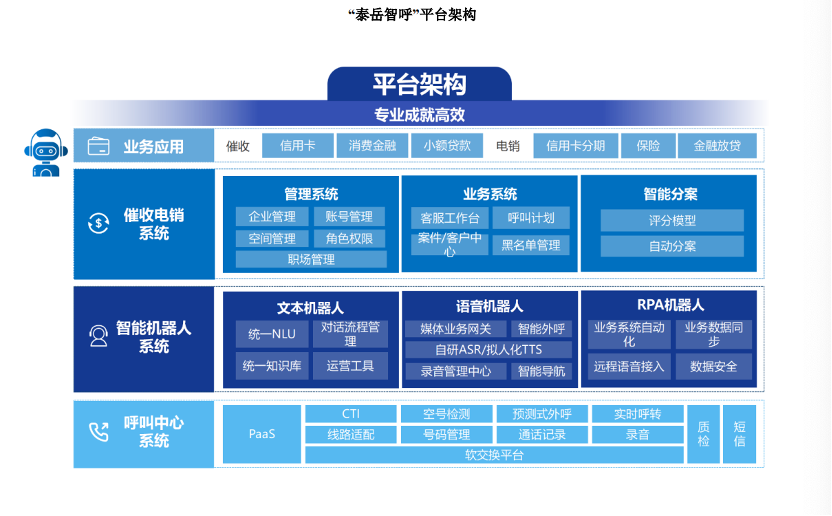 “泰岳智呼”平台架构

平台架构
专业成就高效

业务应用
催收 信用卡 消费金融 小额贷款 电销 信用卡分期 保险 金融放贷

催收电销系统
管理系统
企业管理 账号管理
空间管理 角色权限
职场管理
业务系统
客服工作台 呼叫计划
案件/客户中心 黑名单管理
智能分案
评分模型
自动分案

智能机器人系统
文本机器人
统一NLU 对话流程管理
统一知识库 运营工具
语音机器人
媒体业务网关 智能外呼
自研ASR/拟人化TTS
录音管理中心 智能导航
RPA机器人
业务系统自动化 业务数据同步
远程语音接入 数据安全

呼叫中心系统
PaaS
CTI 空号检测 预测式外呼 实时呼转
线路适配 号码管理 通话记录 录音
软交换平台
质检
短信